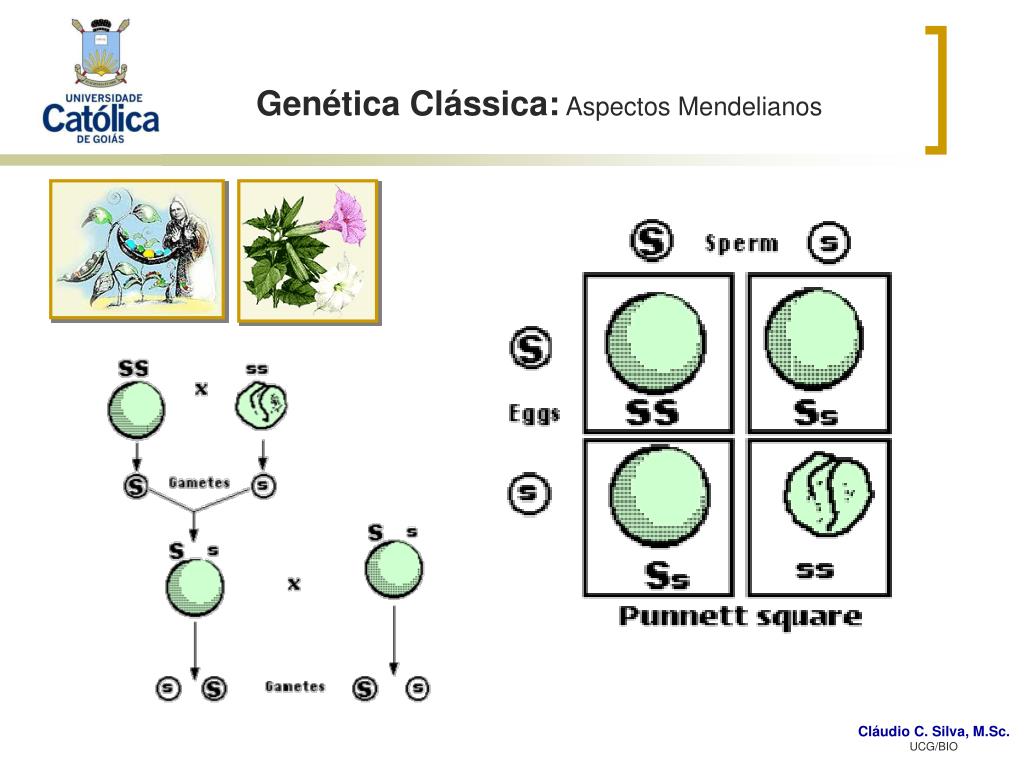 UNIVERSIDADE
Católica
DE GOIÁS

Genética Clássica: Aspectos Mendelianos

SS x ss

S Gametes s

S s x S s

s S Gametes S s

S Sperm s

S
Eggs
s

SS Ss
Ss ss

Punnett square

Cláudio C. Silva, M.Sc.
UCG/BIO